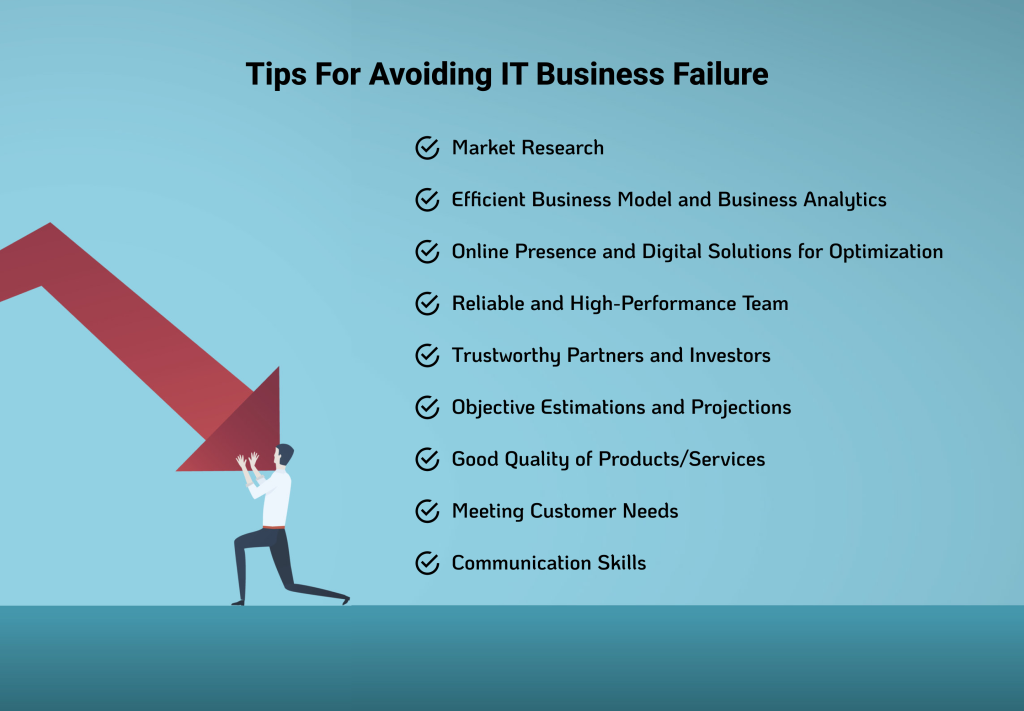 Tips For Avoiding IT Business Failure

Market Research

Efficient Business Model and Business Analytics

Online Presence and Digital Solutions for Optimization

Reliable and High-Performance Team

Trustworthy Partners and Investors

Objective Estimations and Projections

Good Quality of Products/Services

Meeting Customer Needs

Communication Skills